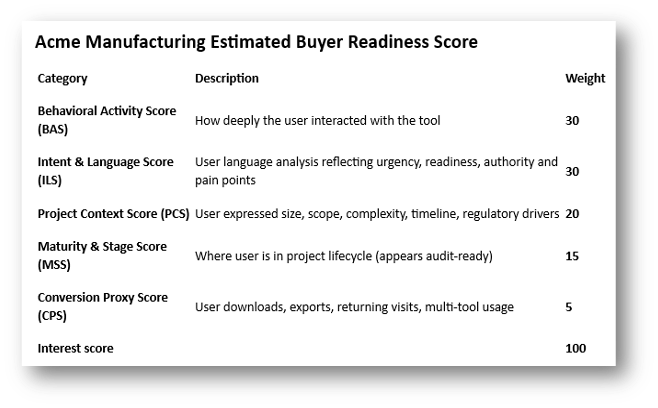 Acme Manufacturing Estimated Buyer Readiness Score

| Category | Description | Weight |
|---|---|---|
| Behavioral Activity Score (BAS) | How deeply the user interacted with the tool | 30 |
| Intent & Language Score (ILS) | User language analysis reflecting urgency, readiness, authority and pain points | 30 |
| Project Context Score (PCS) | User expressed size, scope, complexity, timeline, regulatory drivers | 20 |
| Maturity & Stage Score (MSS) | Where user is in project lifecycle (appears audit-ready) | 15 |
| Conversion Proxy Score (CPS) | User downloads, exports, returning visits, multi-tool usage | 5 |
| Interest score | | 100 |